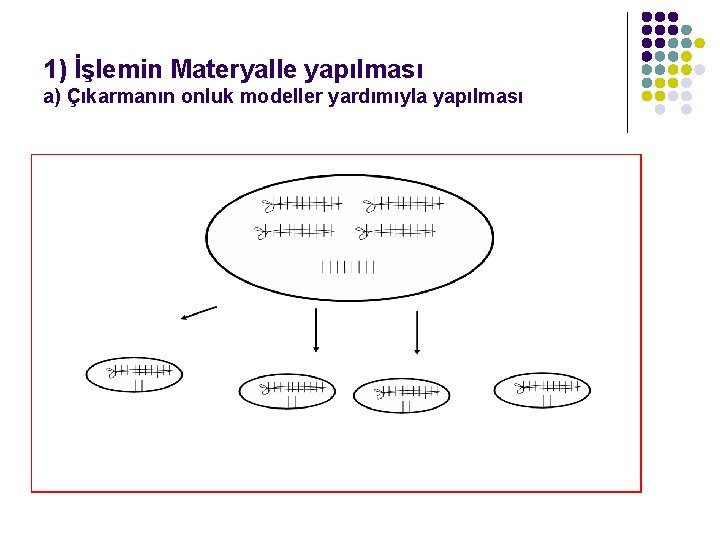 1) İşlemin Materyalle yapılması
a) Çıkarmanın onluk modeller yardımıyla yapılması